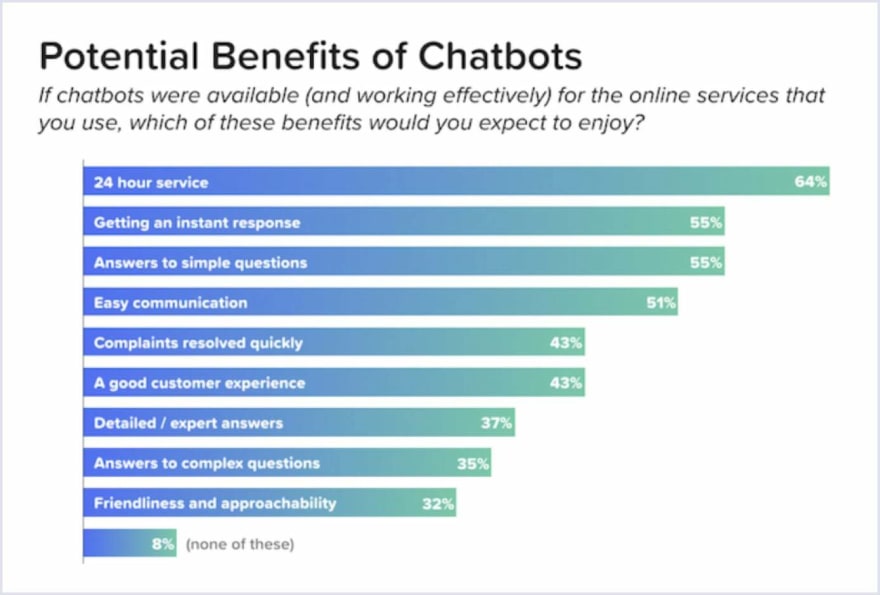 Potential Benefits of Chatbots

If chatbots were available (and working effectively) for the online services that you use, which of these benefits would you expect to enjoy?

24 hour service 64%
Getting an instant response 55%
Answers to simple questions 55%
Easy communication 51%
Complaints resolved quickly 43%
A good customer experience 43%
Detailed / expert answers 37%
Answers to complex questions 35%
Friendliness and approachability 32%
8% (none of these)